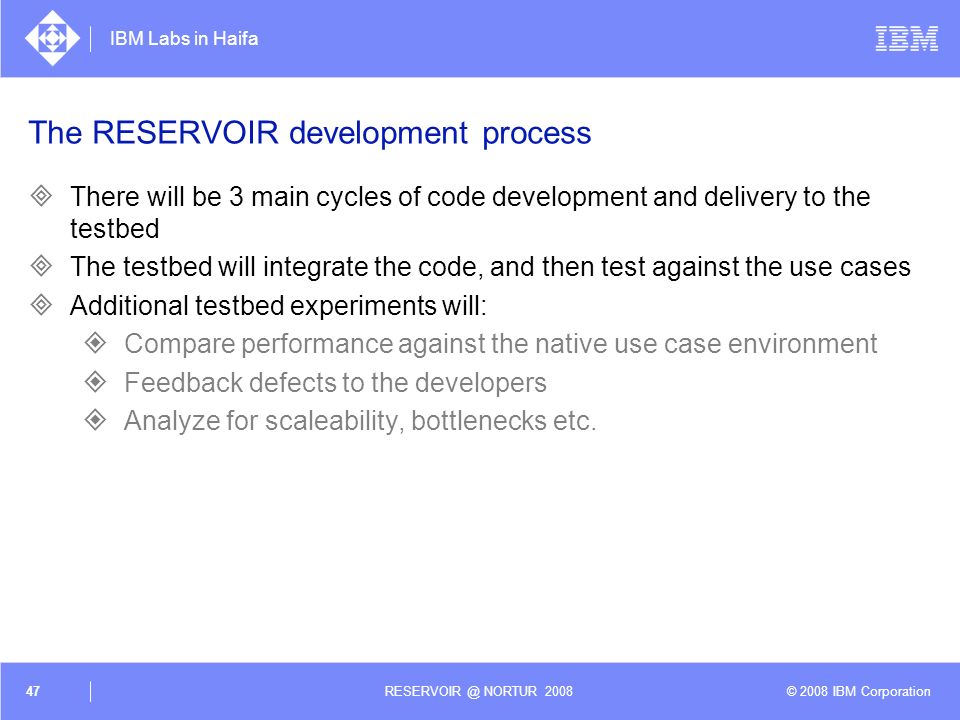 IBM Labs in Haifa

IBM

The RESERVOIR development process

There will be 3 main cycles of code development and delivery to the testbed

The testbed will integrate the code, and then test against the use cases

Additional testbed experiments will:

Compare performance against the native use case environment

Feedback defects to the developers

Analyze for scaleability, bottlenecks etc.

47

RESERVOIR @ NORTUR 2008

© 2008 IBM Corporation